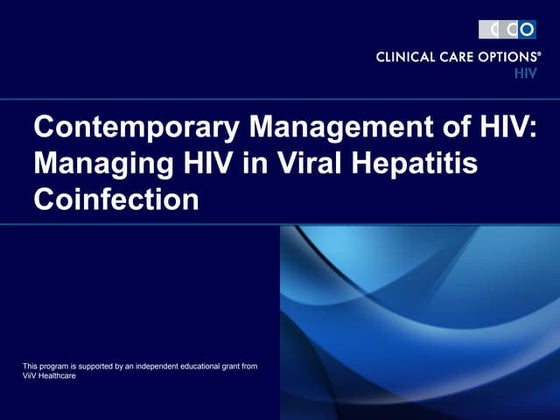 CCO

CLINICAL CARE OPTIONS®
HIV

Contemporary Management of HIV: Managing HIV in Viral Hepatitis Coinfection

This program is supported by an independent educational grant from ViiV Healthcare